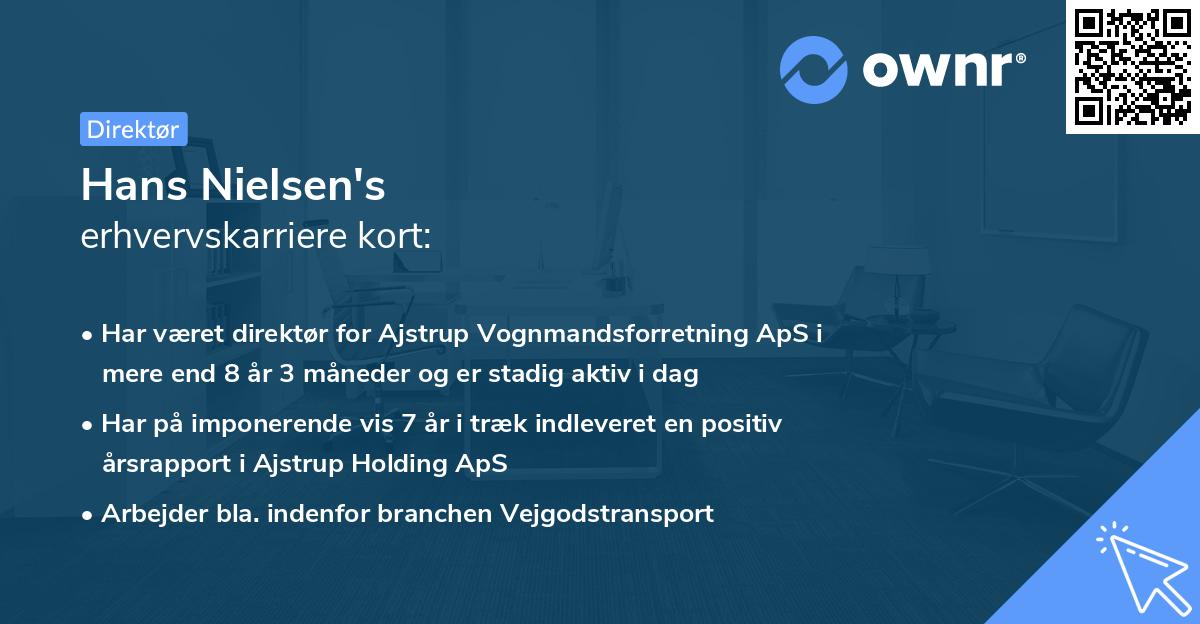 ownr®

Direktør

Hans Nielsen's
erhvervskarriere kort:

• Har været direktør for Ajstrup Vognmandsforretning ApS i mere end 8 år 3 måneder og er stadig aktiv i dag

• Har på imponerende vis 7 år i træk indleveret en positiv årsrapport i Ajstrup Holding ApS

• Arbejder bla. indenfor branchen Vejgodstransport